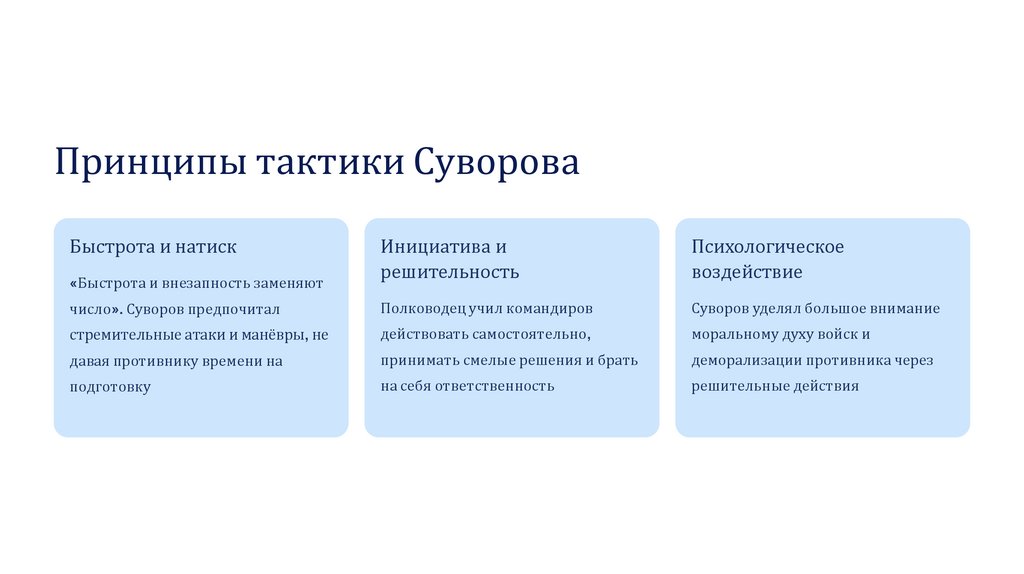 Принципы тактики Суворова

Быстрота и натиск

«Быстрота и внезапность заменяют число». Суворов предпочитал стремительные атаки и манёвры, не давая противнику времени на подготовку

Инициатива и решительность

Полководец учил командиров действовать самостоятельно, принимать смелые решения и брать на себя ответственность

Психологическое воздействие

Суворов уделял большое внимание моральному духу войск и деморализации противника через решительные действия